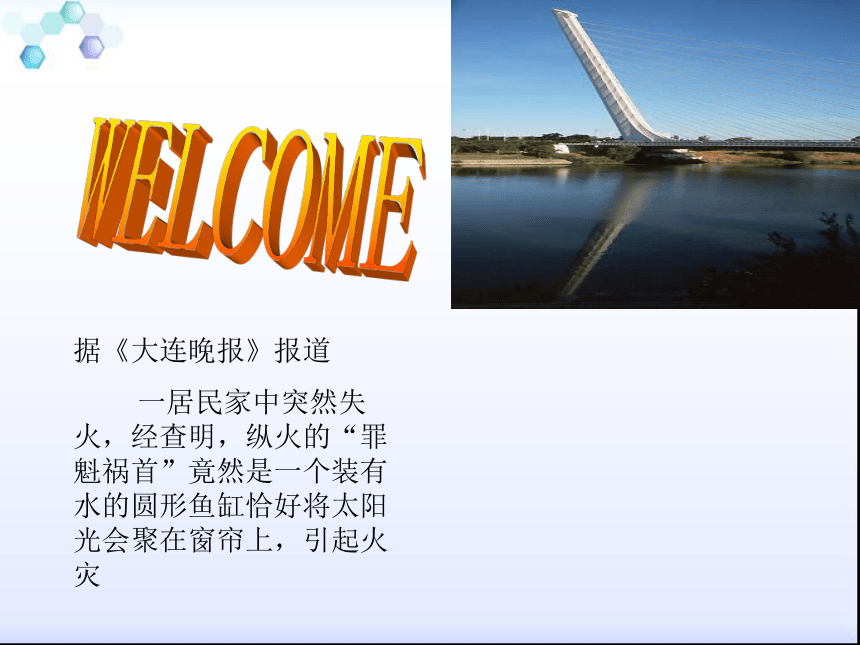 WELCOME

据《大连晚报》报道

一居民家中突然失火，经查明，纵火的“罪魁祸首”竟然是一个装有水的圆形鱼缸恰好将太阳光会聚在窗帘上，引起火灾